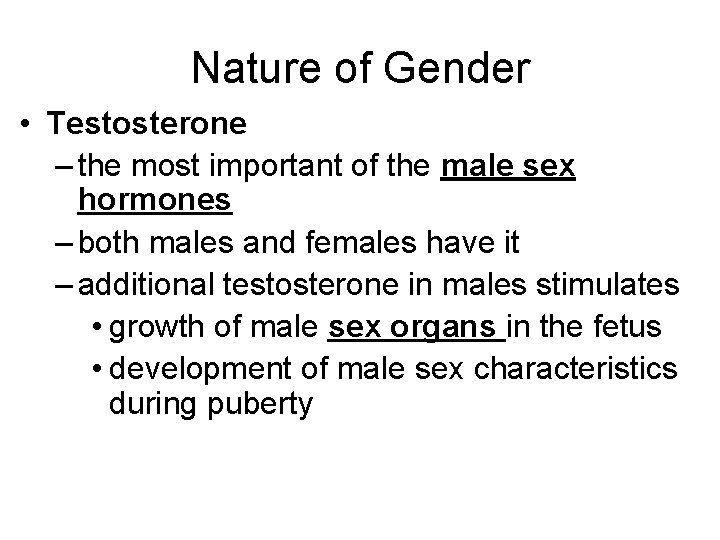 Nature of Gender

• Testosterone
– the most important of the male sex hormones
– both males and females have it
– additional testosterone in males stimulates
• growth of male sex organs in the fetus
• development of male sex characteristics during puberty